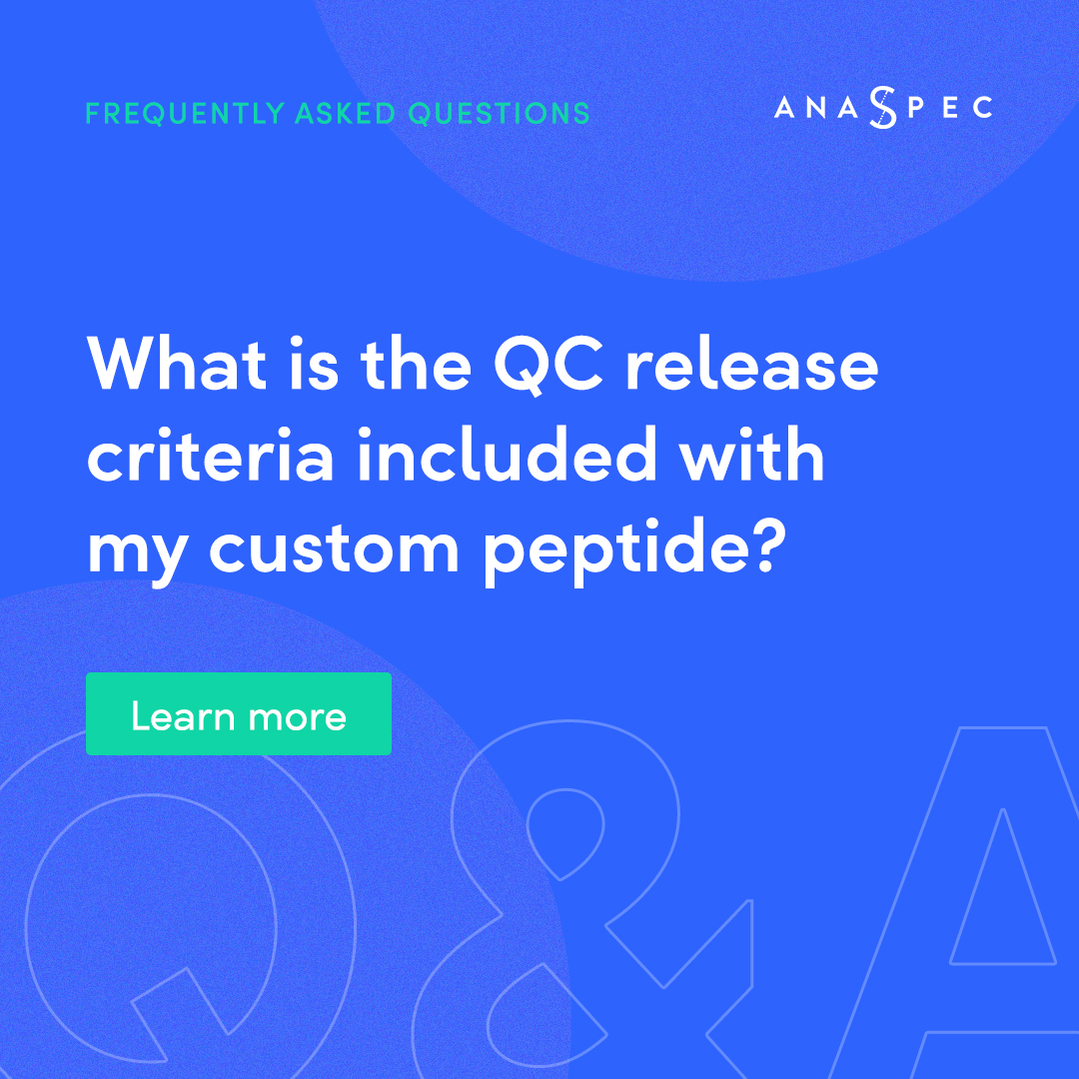 FREQUENTLY ASKED QUESTIONS

ANASPEC

What is the QC release criteria included with my custom peptide?

Learn more

Q&A